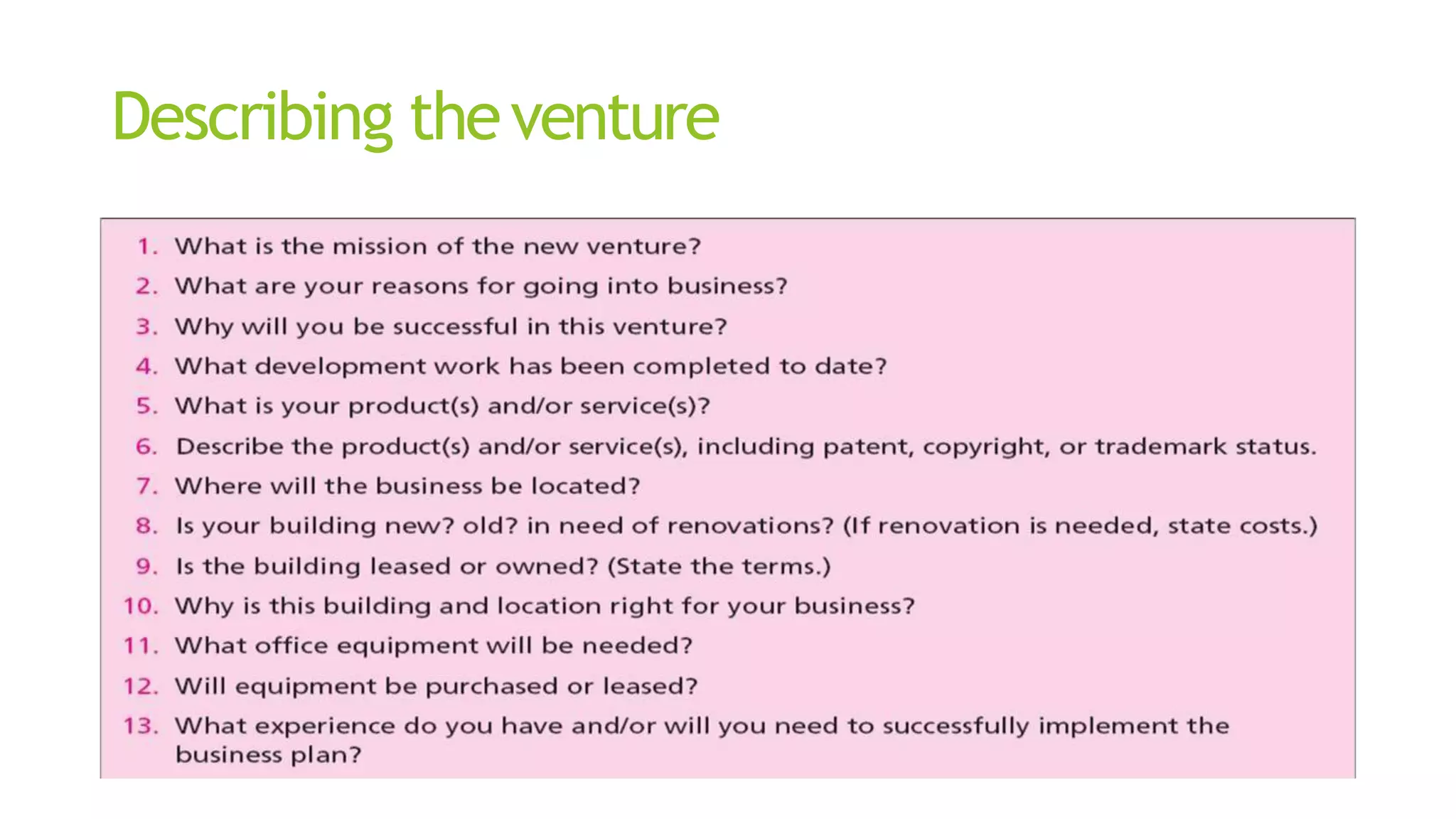 Describing the venture

1. What is the mission of the new venture?
2. What are your reasons for going into business?
3. Why will you be successful in this venture?
4. What development work has been completed to date?
5. What is your product(s) and/or service(s)?
6. Describe the product(s) and/or service(s), including patent, copyright, or trademark status.
7. Where will the business be located?
8. Is your building new? old? in need of renovations? (If renovation is needed, state costs.)
9. Is the building leased or owned? (State the terms.)
10. Why is this building and location right for your business?
11. What office equipment will be needed?
12. Will equipment be purchased or leased?
13. What experience do you have and/or will you need to successfully implement the business plan?